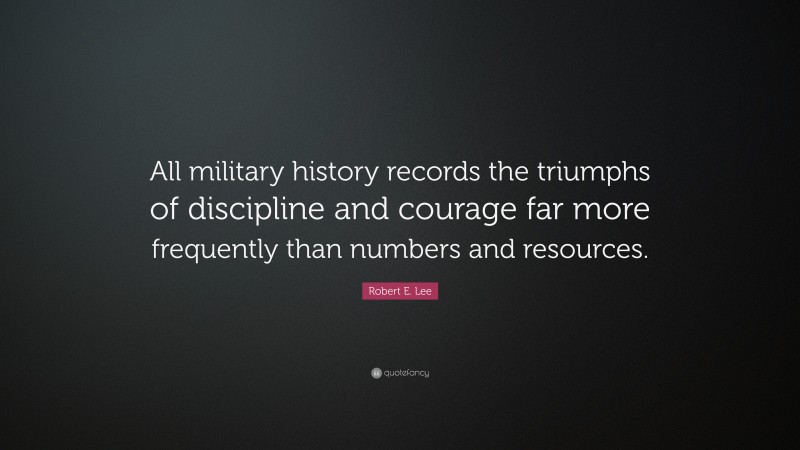 All military history records the triumphs of discipline and courage far more frequently than numbers and resources.

Robert E. Lee

quotefancy